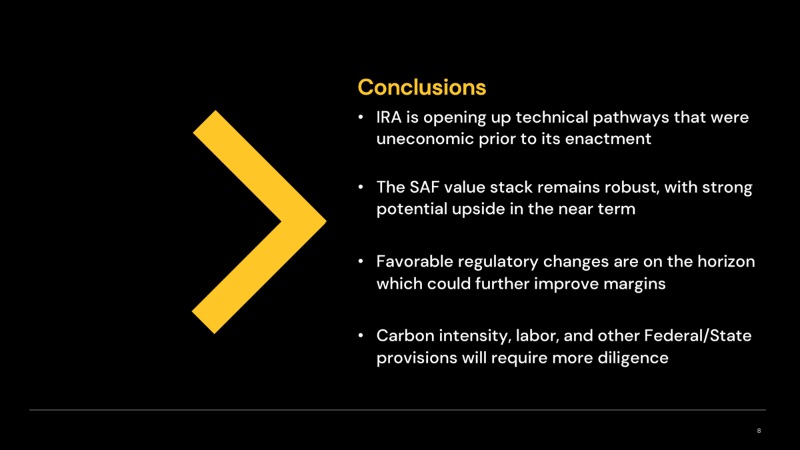 Conclusions

• IRA is opening up technical pathways that were uneconomic prior to its enactment

• The SAF value stack remains robust, with strong potential upside in the near term

• Favorable regulatory changes are on the horizon which could further improve margins

• Carbon intensity, labor, and other Federal/State provisions will require more diligence

8